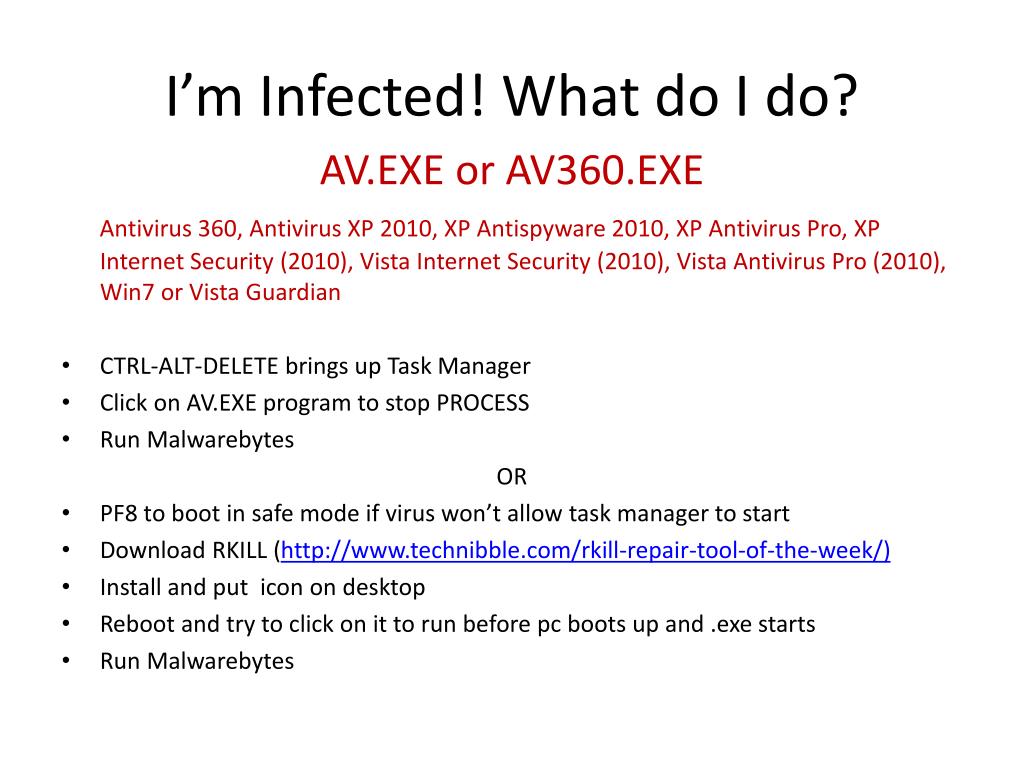 I’m Infected! What do I do?

AV.EXE or AV360.EXE

Antivirus 360, Antivirus XP 2010, XP Antispyware 2010, XP Antivirus Pro, XP Internet Security (2010), Vista Internet Security (2010), Vista Antivirus Pro (2010), Win7 or Vista Guardian

• CTRL-ALT-DELETE brings up Task Manager
• Click on AV.EXE program to stop PROCESS
• Run Malwarebytes

OR

• PF8 to boot in safe mode if virus won’t allow task manager to start
• Download RKILL (http://www.technibble.com/rkill-repair-tool-of-the-week/)
• Install and put icon on desktop
• Reboot and try to click on it to run before pc boots up and .exe starts
• Run Malwarebytes